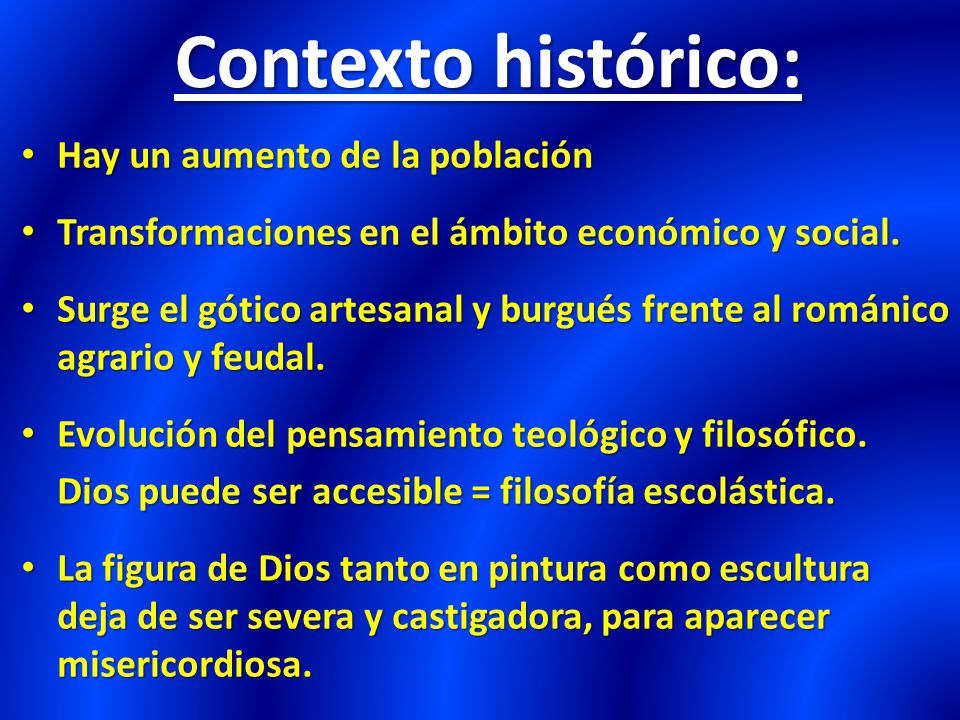 Contexto histórico:

• Hay un aumento de la población

• Transformaciones en el ámbito económico y social.

• Surge el gótico artesanal y burgués frente al románico agrario y feudal.

• Evolución del pensamiento teológico y filosófico.
Dios puede ser accesible = filosofía escolástica.

• La figura de Dios tanto en pintura como escultura deja de ser severa y castigadora, para aparecer misericordiosa.